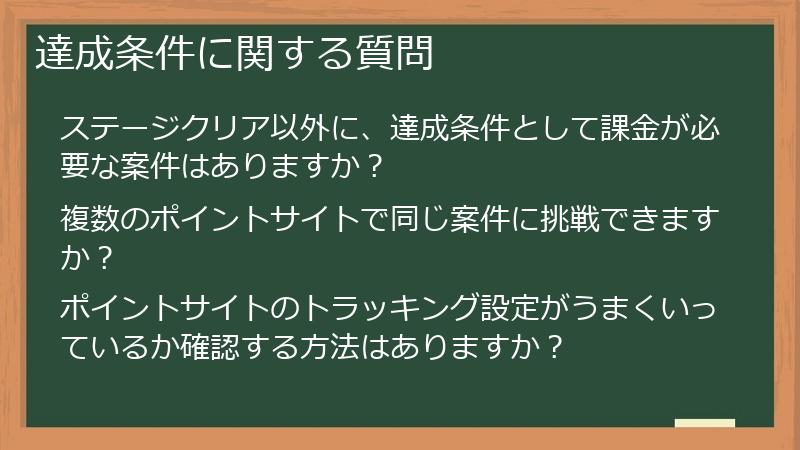 達成条件に関する質問

ステージクリア以外に、達成条件として課金が必要な案件はありますか？

複数のポイントサイトで同じ案件に挑戦できますか？

ポイントサイトのトラッキング設定がうまくいっているか確認する方法はありますか？